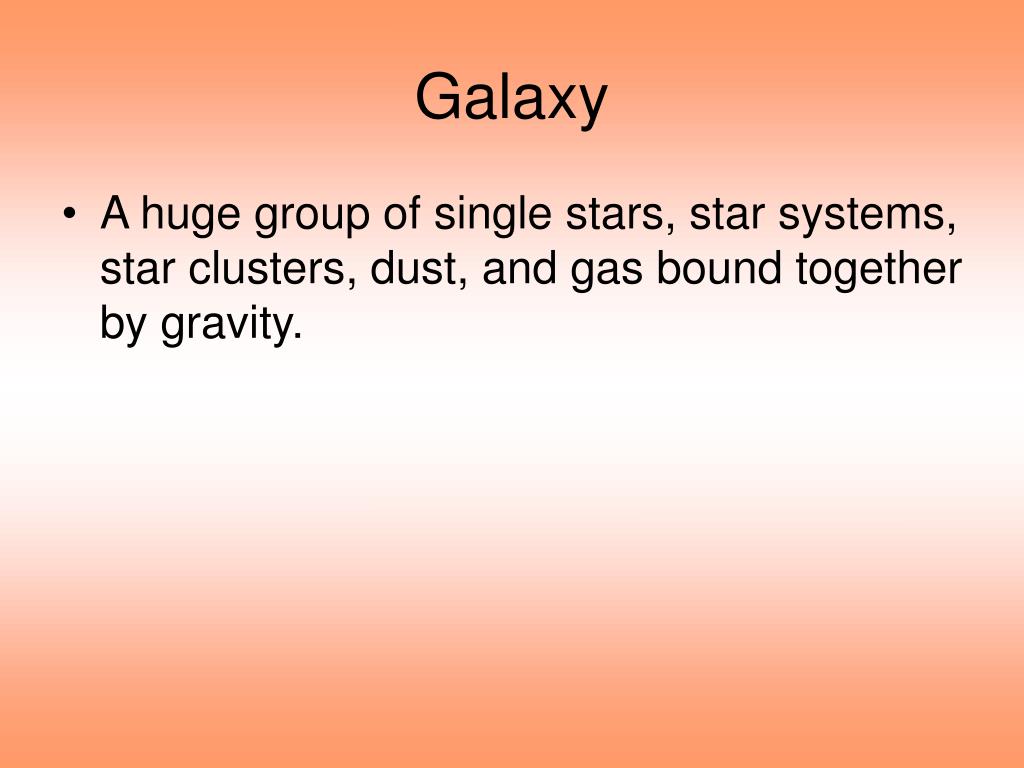 Galaxy

• A huge group of single stars, star systems, star clusters, dust, and gas bound together by gravity.